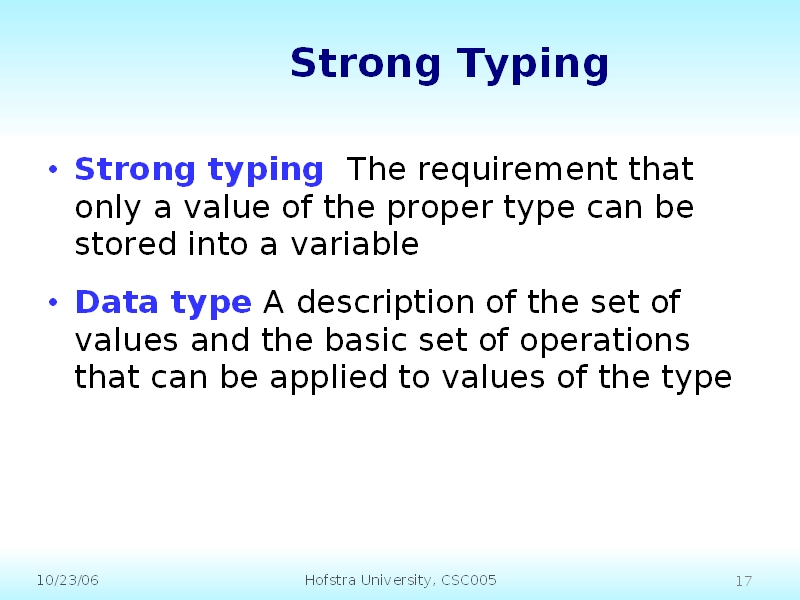 Strong Typing

• Strong typing The requirement that only a value of the proper type can be stored into a variable

• Data type A description of the set of values and the basic set of operations that can be applied to values of the type

10/23/06

Hofstra University, CSC005

17